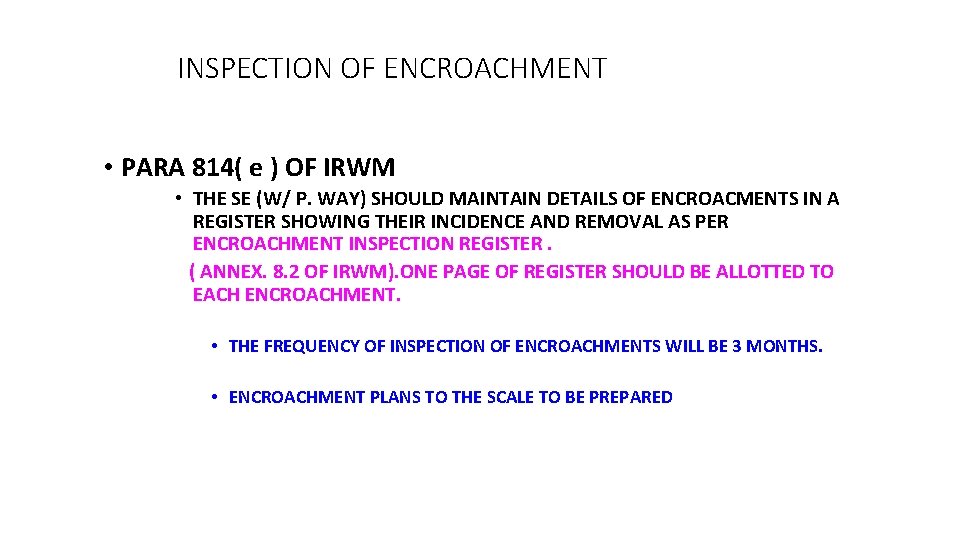 INSPECTION OF ENCROACHMENT

• PARA 814( e ) OF IRWM

• THE SE (W/ P. WAY) SHOULD MAINTAIN DETAILS OF ENCROACMENTS IN A REGISTER SHOWING THEIR INCIDENCE AND REMOVAL AS PER ENCROACHMENT INSPECTION REGISTER .
( ANNEX. 8.2 OF IRWM).ONE PAGE OF REGISTER SHOULD BE ALLOTTED TO EACH ENCROACHMENT.

• THE FREQUENCY OF INSPECTION OF ENCROACHMENTS WILL BE 3 MONTHS.

• ENCROACHMENT PLANS TO THE SCALE TO BE PREPARED